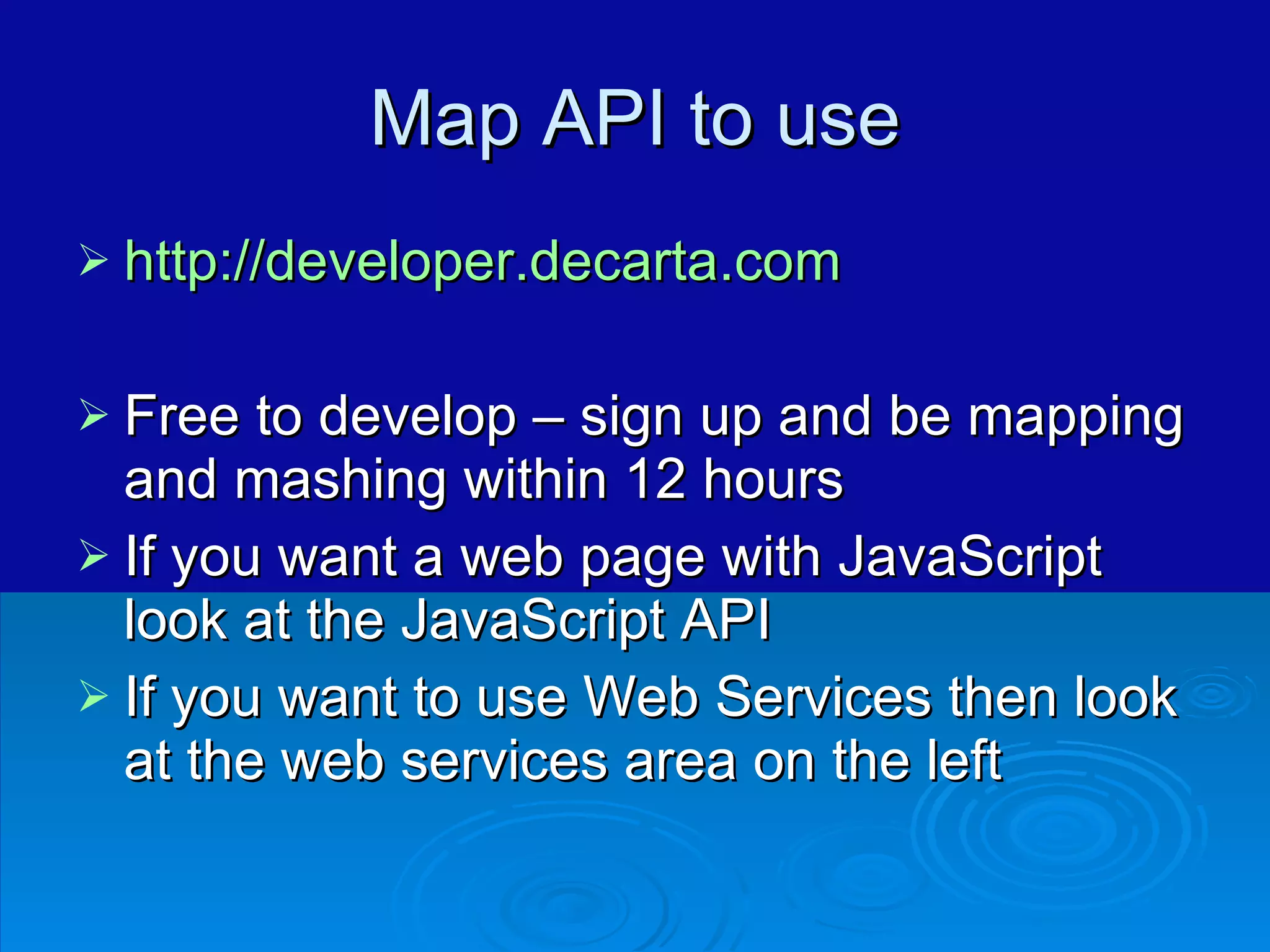 Map API to use

➢ http://developer.decarta.com

➢ Free to develop – sign up and be mapping and mashing within 12 hours

➢ If you want a web page with JavaScript look at the JavaScript API

➢ If you want to use Web Services then look at the web services area on the left